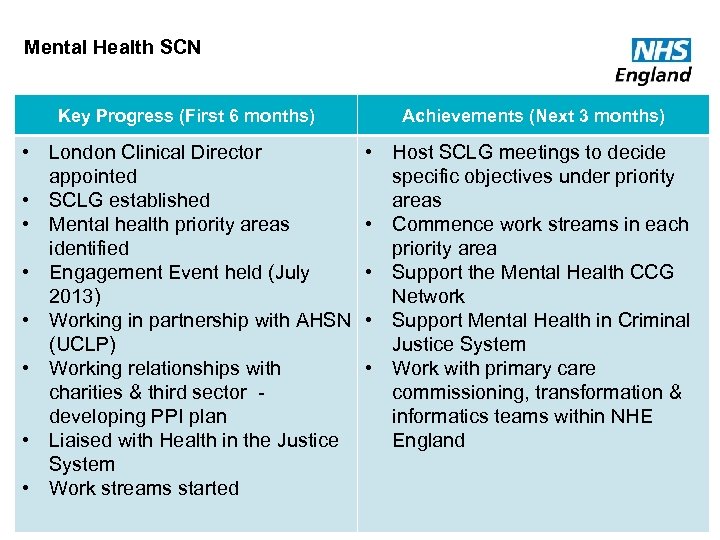 Mental Health SCN

NHS England

| Key Progress (First 6 months) | Achievements (Next 3 months) |
|---|---|
| • London Clinical Director appointed<br>• SCLG established<br>• Mental health priority areas identified<br>• Engagement Event held (July 2013)<br>• Working in partnership with AHSN (UCLP)<br>• Working relationships with charities & third sector - developing PPI plan<br>• Liaised with Health in the Justice System<br>• Work streams started | • Host SCLG meetings to decide specific objectives under priority areas<br>• Commence work streams in each priority area<br>• Support the Mental Health CCG Network<br>• Support Mental Health in Criminal Justice System<br>• Work with primary care commissioning, transformation & informatics teams within NHE England |